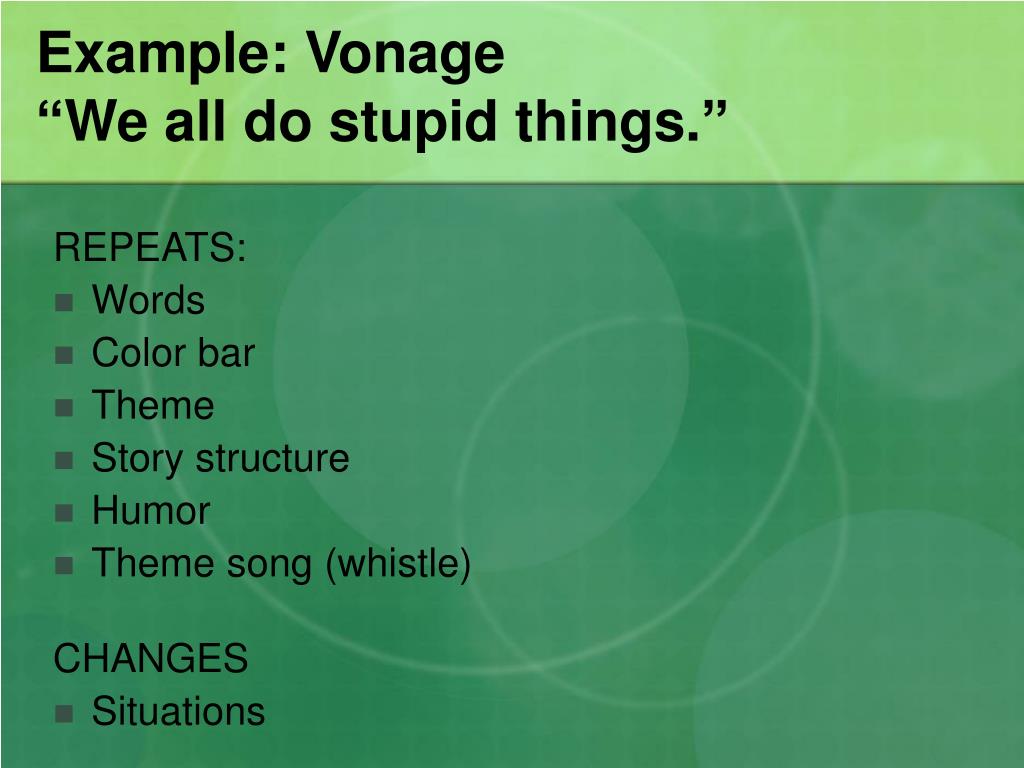 Example: Vonage
“We all do stupid things.”

REPEATS:
- Words
- Color bar
- Theme
- Story structure
- Humor
- Theme song (whistle)

CHANGES
- Situations